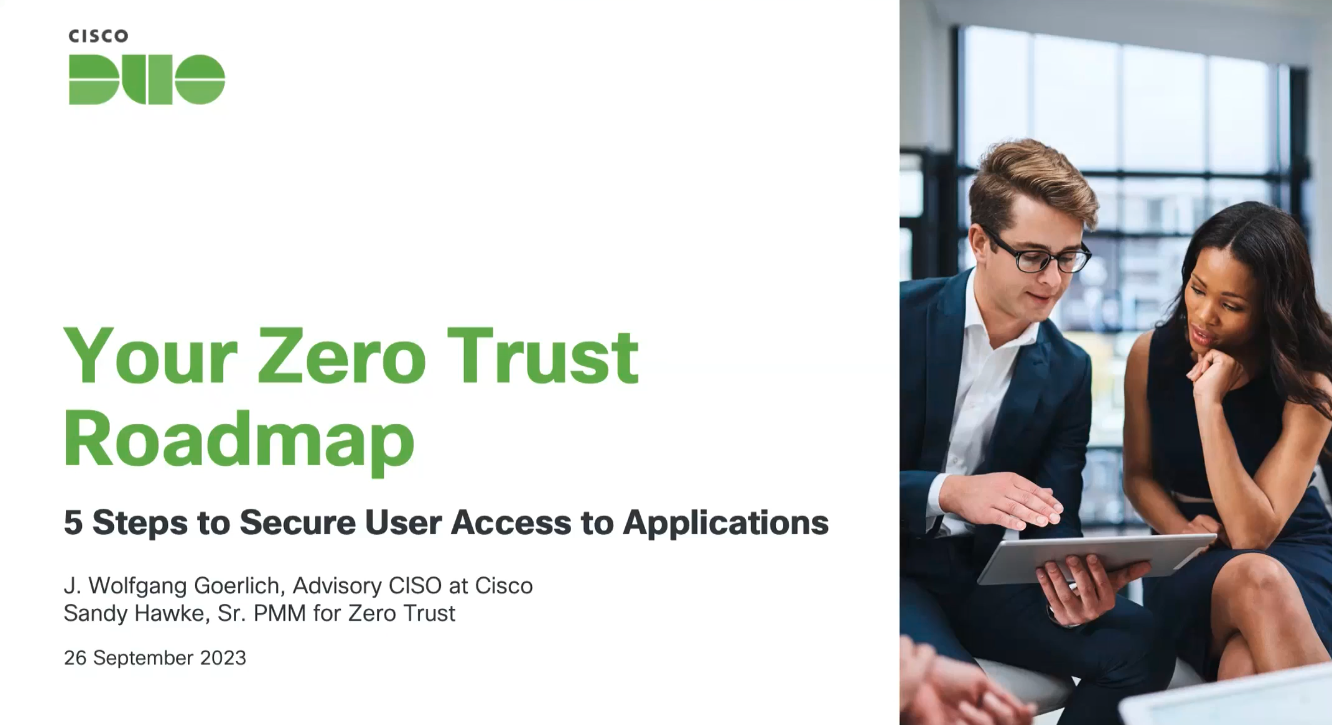 CISCO
DUO

Your Zero Trust Roadmap

5 Steps to Secure User Access to Applications

J. Wolfgang Goerlich, Advisory CISO at Cisco
Sandy Hawke, Sr. PMM for Zero Trust

26 September 2023